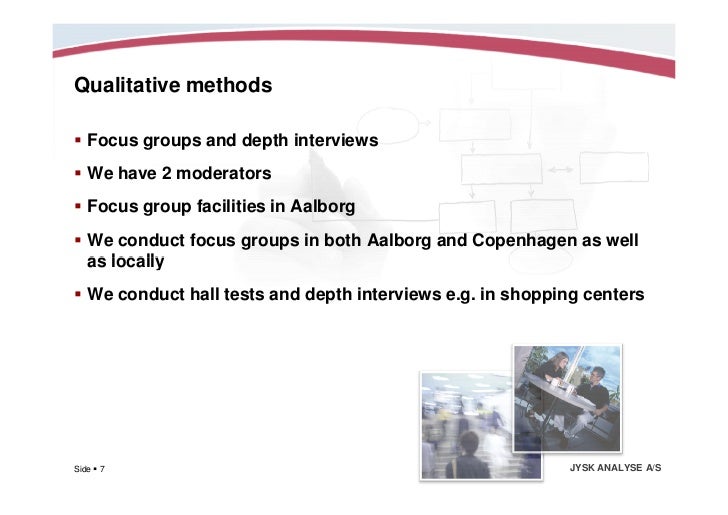 Qualitative methods

▪ Focus groups and depth interviews

▪ We have 2 moderators

▪ Focus group facilities in Aalborg

▪ We conduct focus groups in both Aalborg and Copenhagen as well as locally

▪ We conduct hall tests and depth interviews e.g. in shopping centers

Side ▪ 7

JYSK ANALYSE A/S